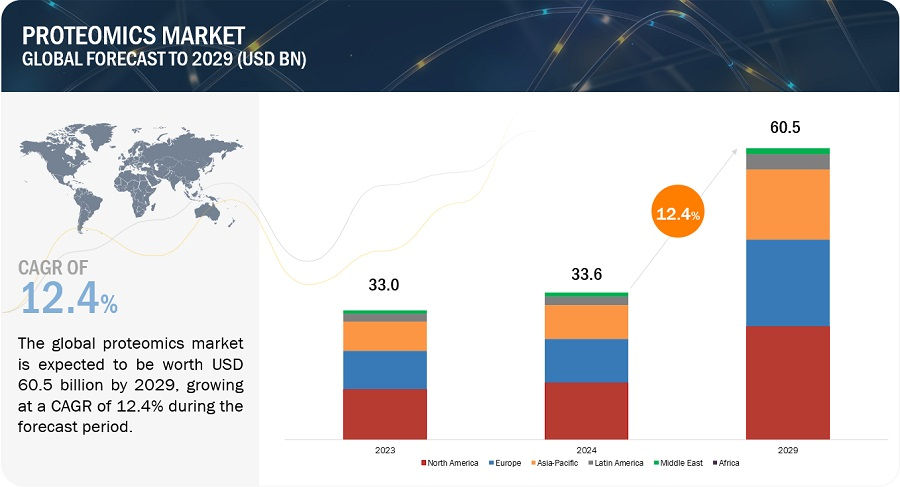 PROTEOMICS MARKET
GLOBAL FORECAST TO 2029 (USD BN)

CAGR OF
12.4%

The global proteomics market is expected to be worth USD 60.5 billion by 2029, growing at a CAGR of 12.4% during the forecast period.

33.0

33.6

12.4%

60.5

2023

2024

2029

North America Europe Asia-Pacific Latin America Middle East Africa